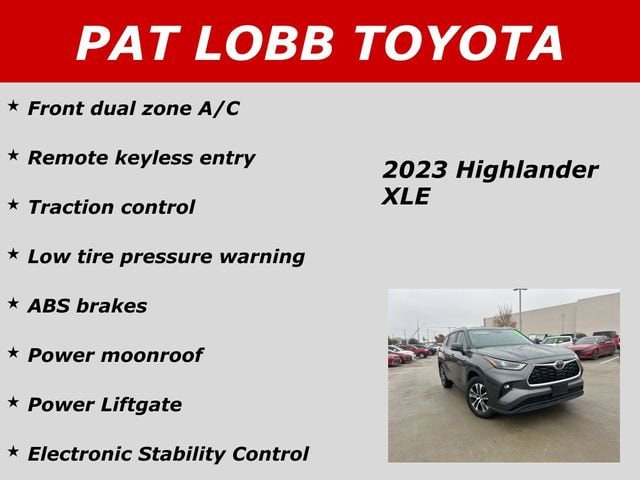 PAT LOBB TOYOTA

★ Front dual zone A/C

★ Remote keyless entry

★ Traction control

★ Low tire pressure warning

★ ABS brakes

★ Power moonroof

★ Power Liftgate

★ Electronic Stability Control

2023 Highlander XLE